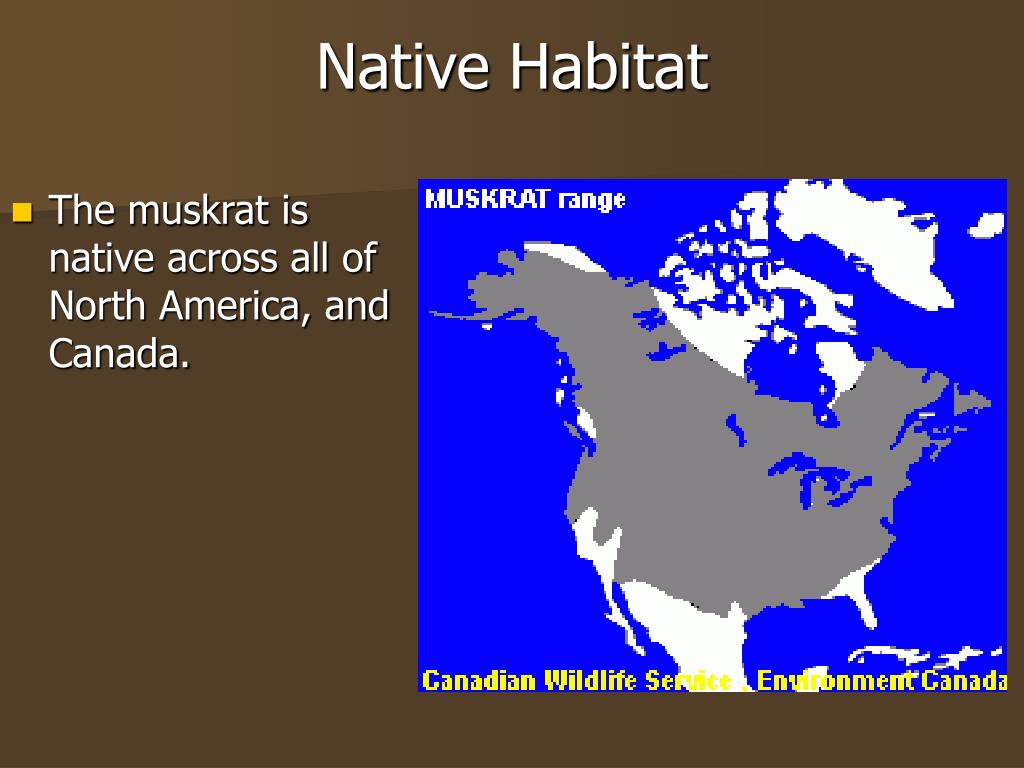 Native Habitat

The muskrat is native across all of North America, and Canada.

MUSKRAT range

Canadian Wildlife Service Environment Canada